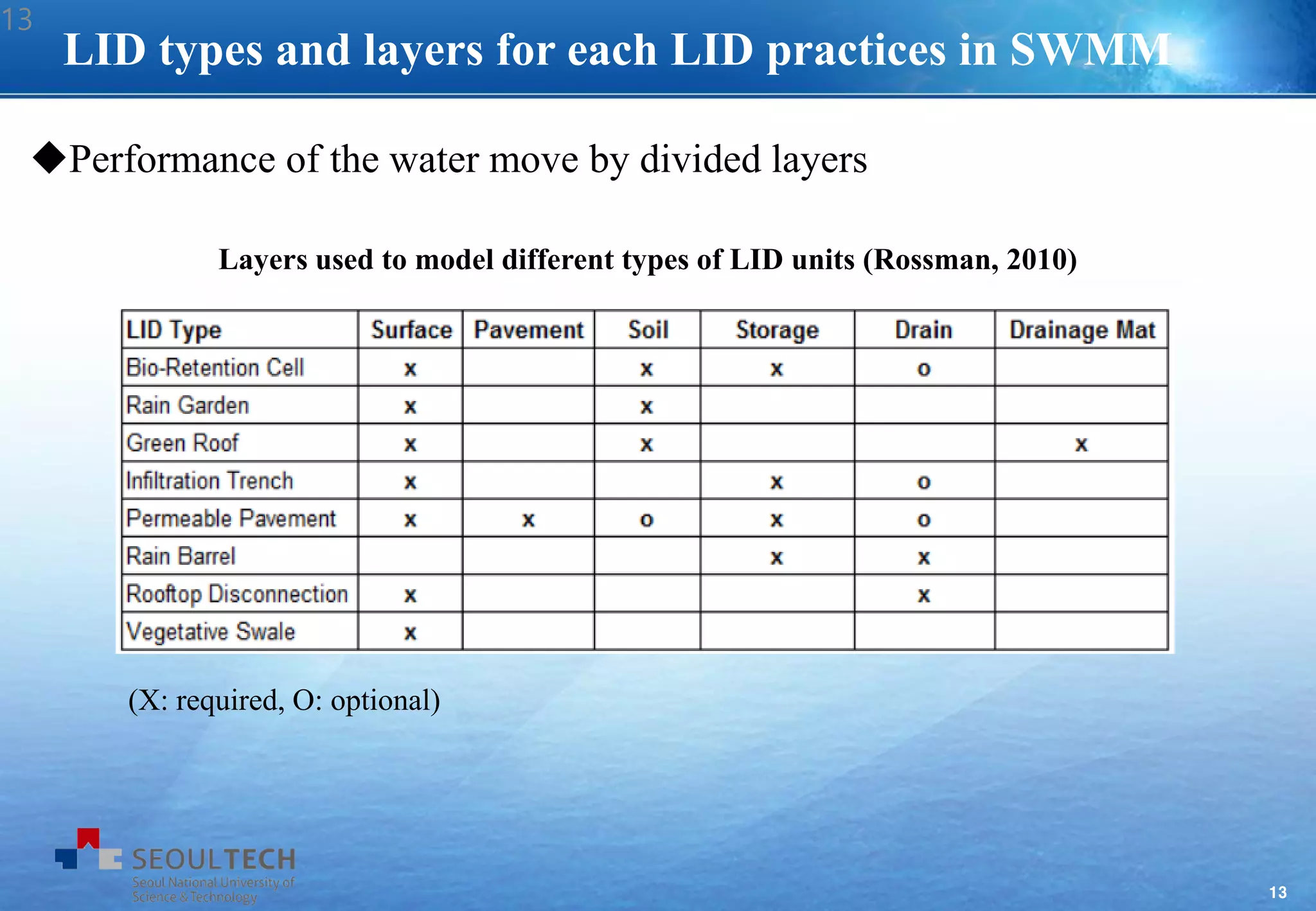 13

LID types and layers for each LID practices in SWMM

◆Performance of the water move by divided layers

Layers used to model different types of LID units (Rossman, 2010)

| LID Type | Surface | Pavement | Soil | Storage | Drain | Drainage Mat |
|---|---|---|---|---|---|---|
| Bio-Retention Cell | x | | x | x | o | |
| Rain Garden | x | | x | | | |
| Green Roof | x | | x | | | x |
| Infiltration Trench | x | | | x | o | |
| Permeable Pavement | x | x | o | x | o | |
| Rain Barrel | | | | x | x | |
| Rooftop Disconnection | x | | | | x | |
| Vegetative Swale | x | | | | | |

(X: required, O: optional)

SEOULTECH
Seoul National University of Science & Technology

13